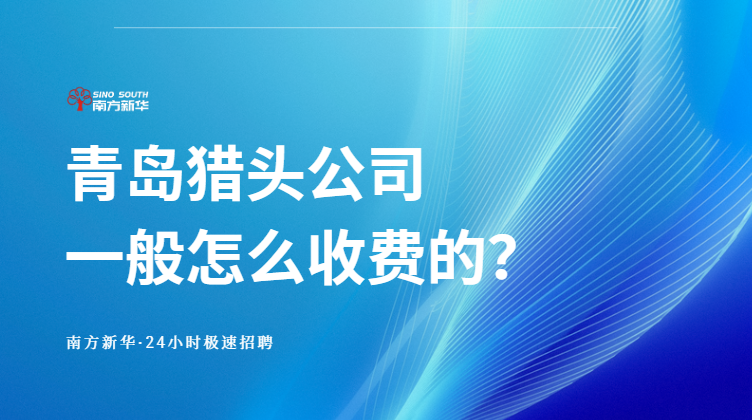 SINO SOUTH
南方新华

青岛猎头公司
一般怎么收费的?

南方新华·24小时极速招聘